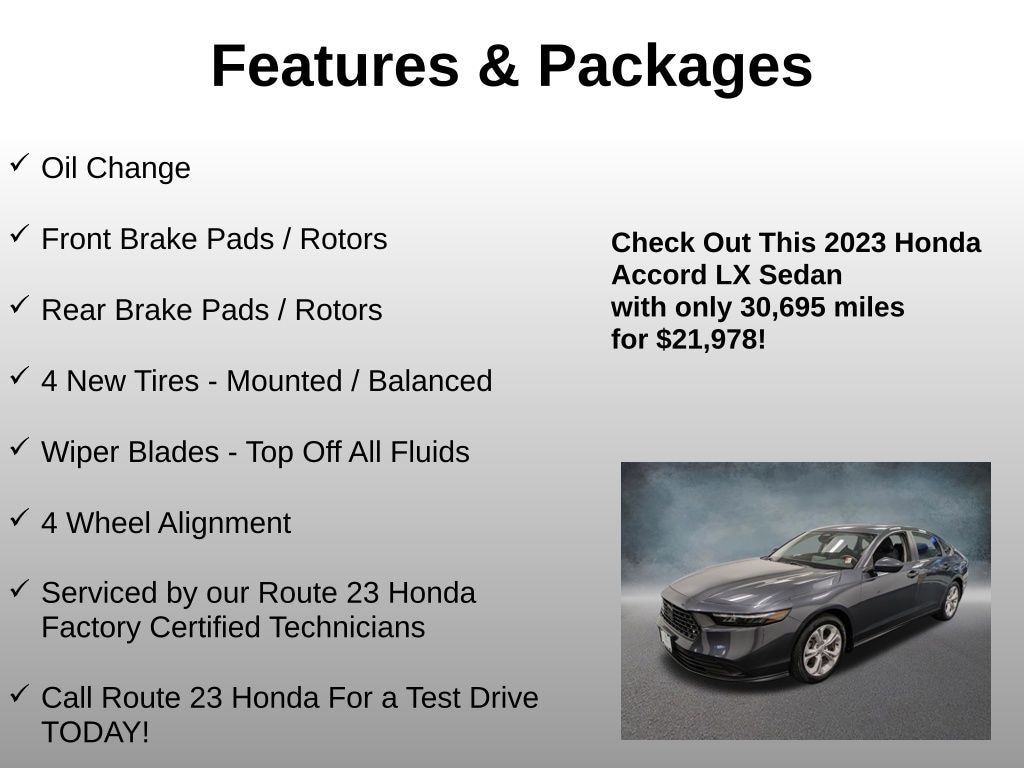 Features & Packages

✓ Oil Change

✓ Front Brake Pads / Rotors

✓ Rear Brake Pads / Rotors

✓ 4 New Tires - Mounted / Balanced

✓ Wiper Blades - Top Off All Fluids

✓ 4 Wheel Alignment

✓ Serviced by our Route 23 Honda Factory Certified Technicians

✓ Call Route 23 Honda For a Test Drive TODAY!

Check Out This 2023 Honda Accord LX Sedan with only 30,695 miles for $21,978!